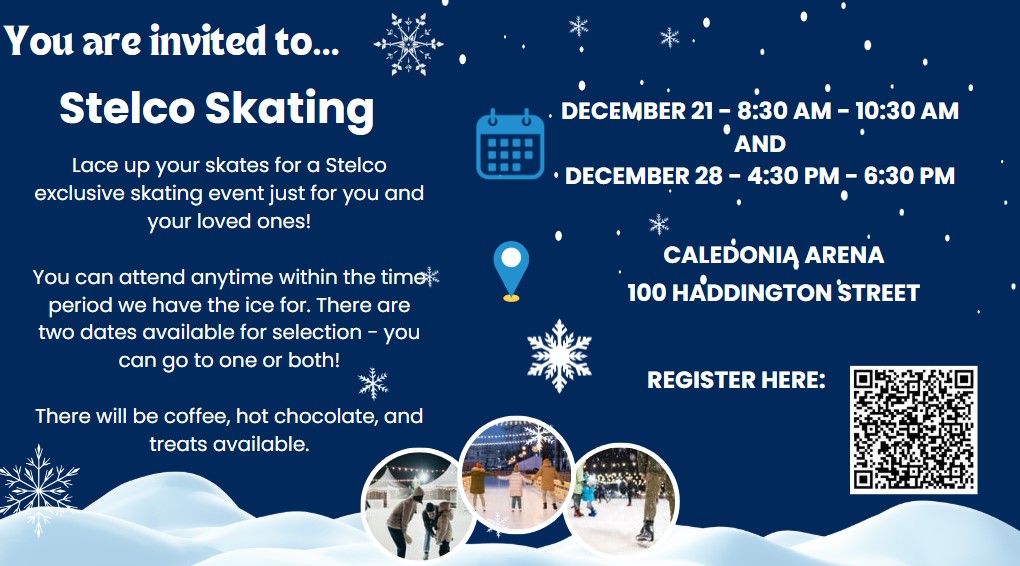 You are invited to...

Stelco Skating

Lace up your skates for a Stelco exclusive skating event just for you and your loved ones!

You can attend anytime within the time period we have the ice for. There are two dates available for selection - you can go to one or both!

There will be coffee, hot chocolate, and treats available.

DECEMBER 21 - 8:30 AM - 10:30 AM
AND
DECEMBER 28 - 4:30 PM - 6:30 PM

CALEDONIA ARENA
100 HADDINGTON STREET

REGISTER HERE: